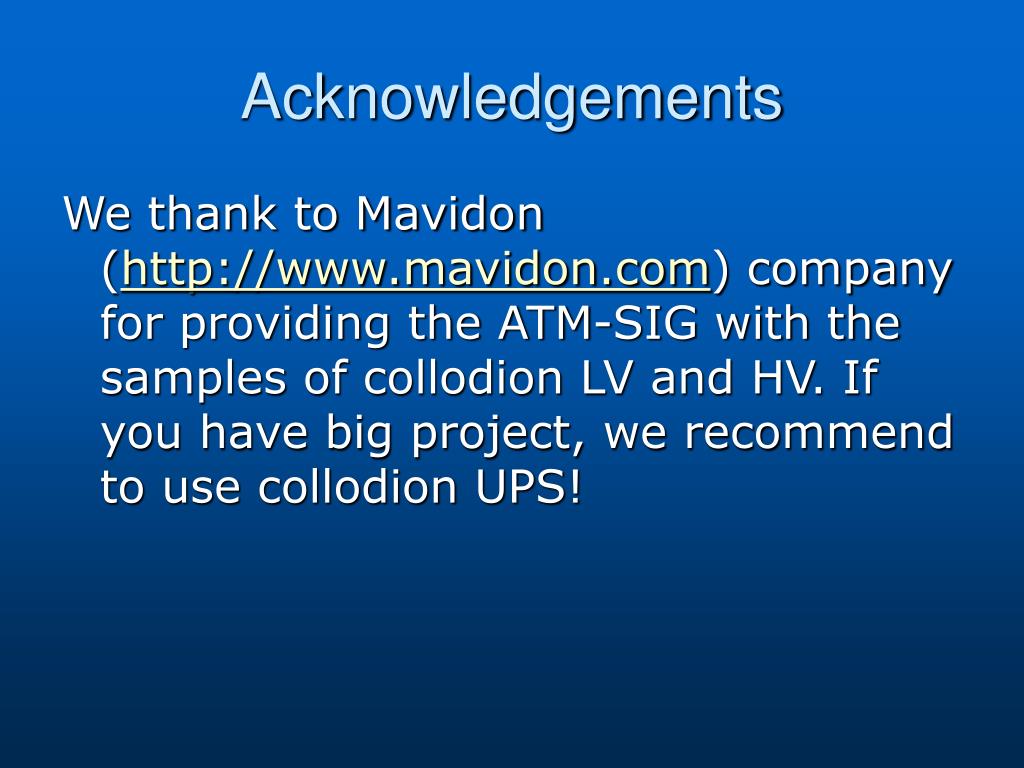 Acknowledgements

We thank to Mavidon (http://www.mavidon.com) company for providing the ATM-SIG with the samples of collodion LV and HV. If you have big project, we recommend to use collodion UPS!